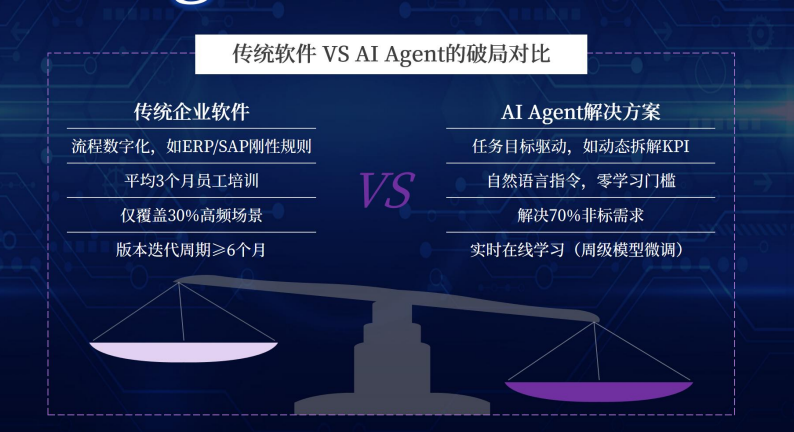 传统软件 VS AI Agent的破局对比

传统企业软件

流程数字化，如ERP/SAP刚性规则

平均3个月员工培训

仅覆盖30%高频场景

版本迭代周期≥6个月

VS

AI Agent解决方案

任务目标驱动，如动态拆解KPI

自然语言指令，零学习门槛

解决70%非标需求

实时在线学习（周级模型微调）